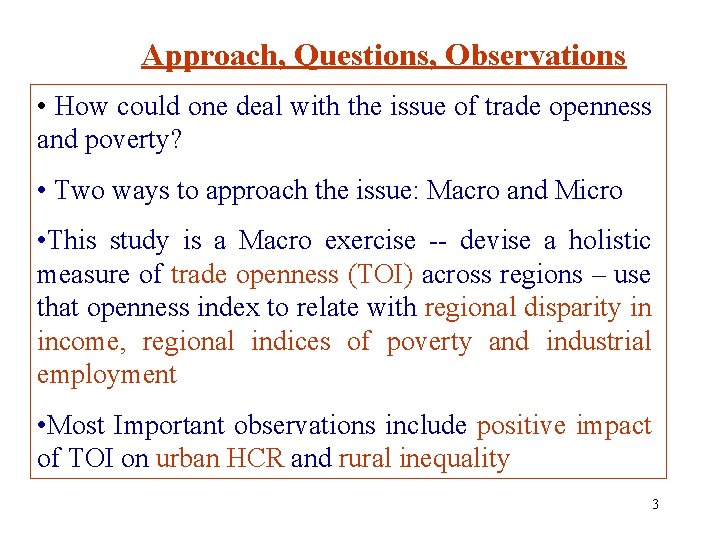 Approach, Questions, Observations

• How could one deal with the issue of trade openness and poverty?

• Two ways to approach the issue: Macro and Micro

•This study is a Macro exercise -- devise a holistic measure of trade openness (TOI) across regions – use that openness index to relate with regional disparity in income, regional indices of poverty and industrial employment

•Most Important observations include positive impact of TOI on urban HCR and rural inequality

3